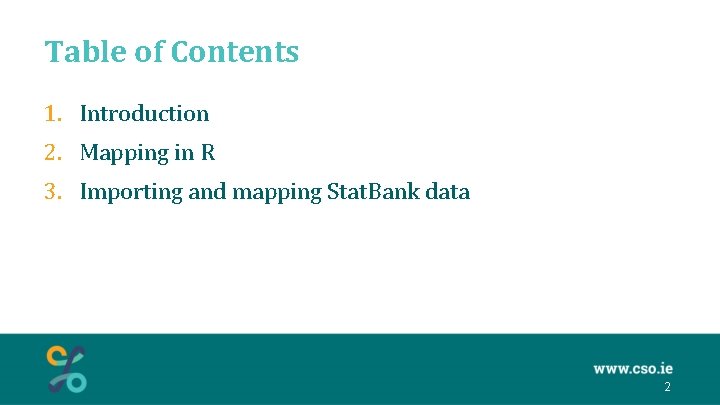 Table of Contents

1. Introduction
2. Mapping in R
3. Importing and mapping StatBank data

www.cso.ie
2